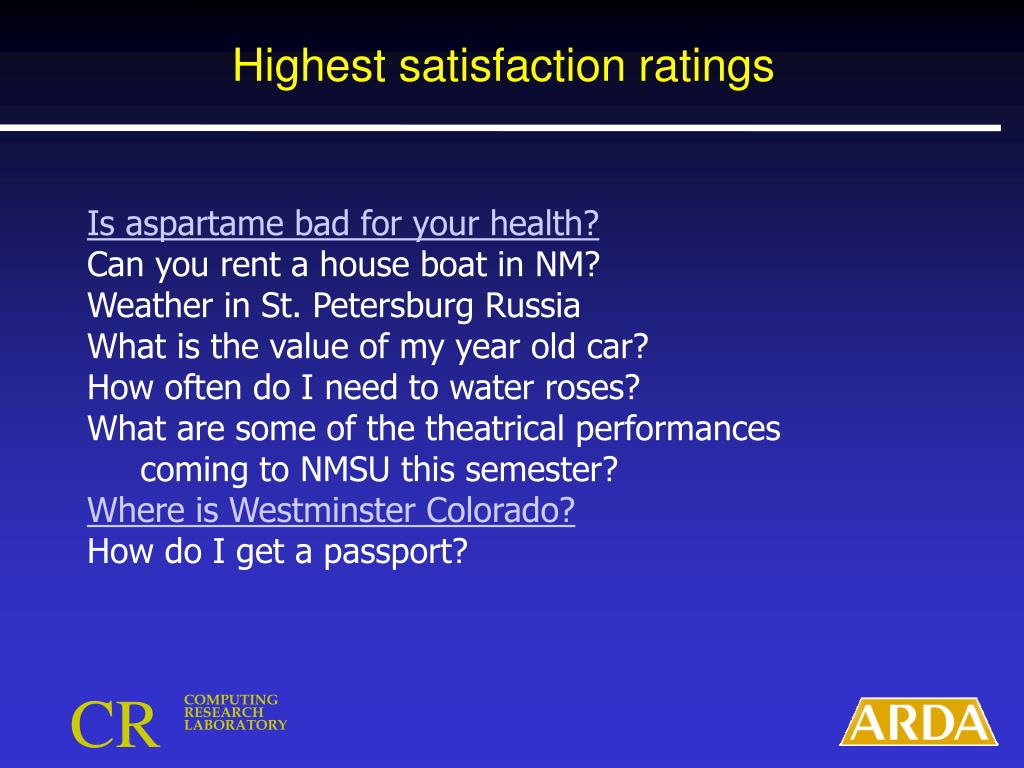 Highest satisfaction ratings

Is aspartame bad for your health?
Can you rent a house boat in NM?
Weather in St. Petersburg Russia
What is the value of my year old car?
How often do I need to water roses?
What are some of the theatrical performances coming to NMSU this semester?
Where is Westminster Colorado?
How do I get a passport?

CR COMPUTING RESEARCH LABORATORY

ARDA